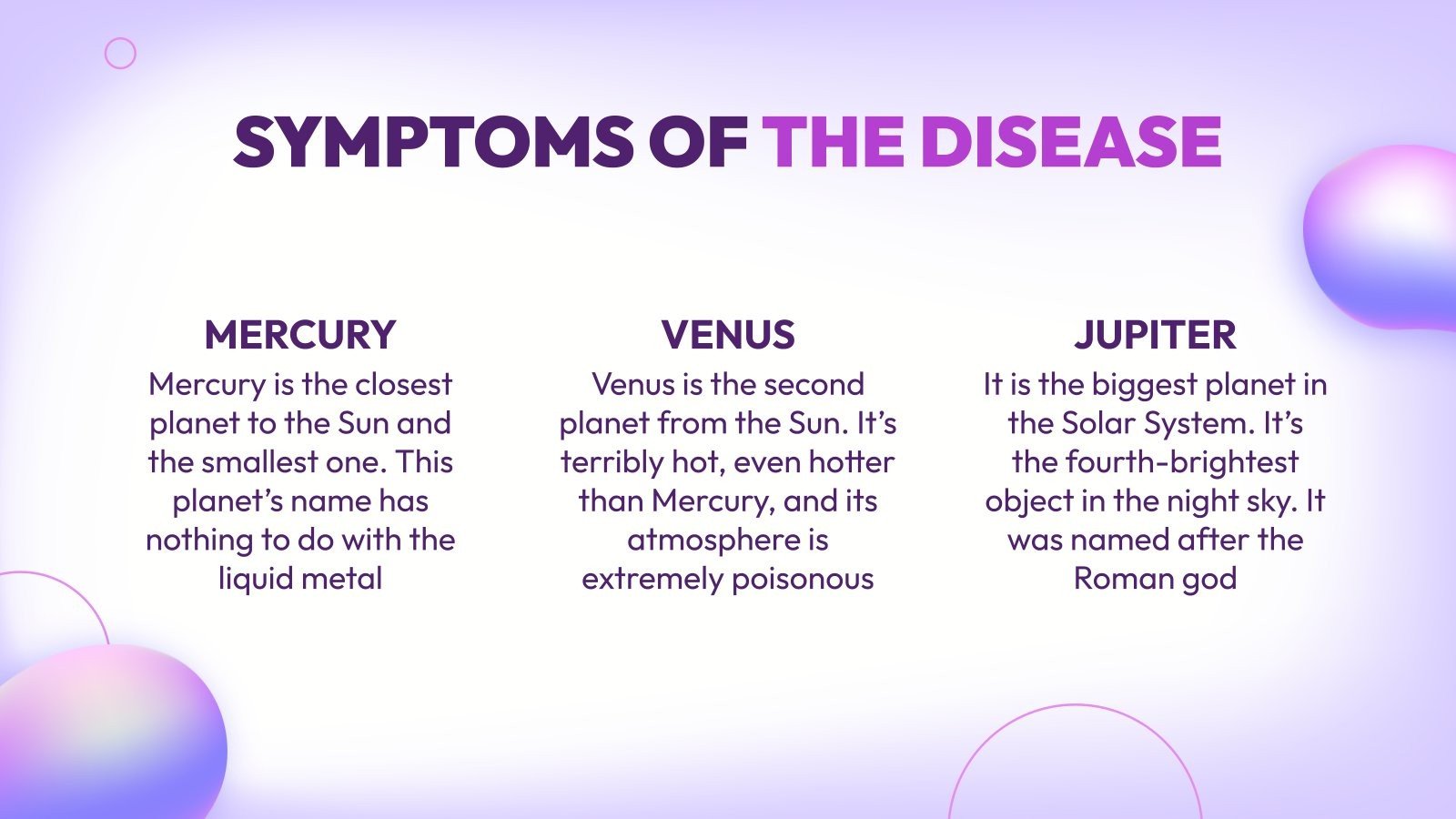 SYMPTOMS OF THE DISEASE

MERCURY

Mercury is the closest planet to the Sun and the smallest one. This planet’s name has nothing to do with the liquid metal

VENUS

Venus is the second planet from the Sun. It’s terribly hot, even hotter than Mercury, and its atmosphere is extremely poisonous

JUPITER

It is the biggest planet in the Solar System. It’s the fourth-brightest object in the night sky. It was named after the Roman god